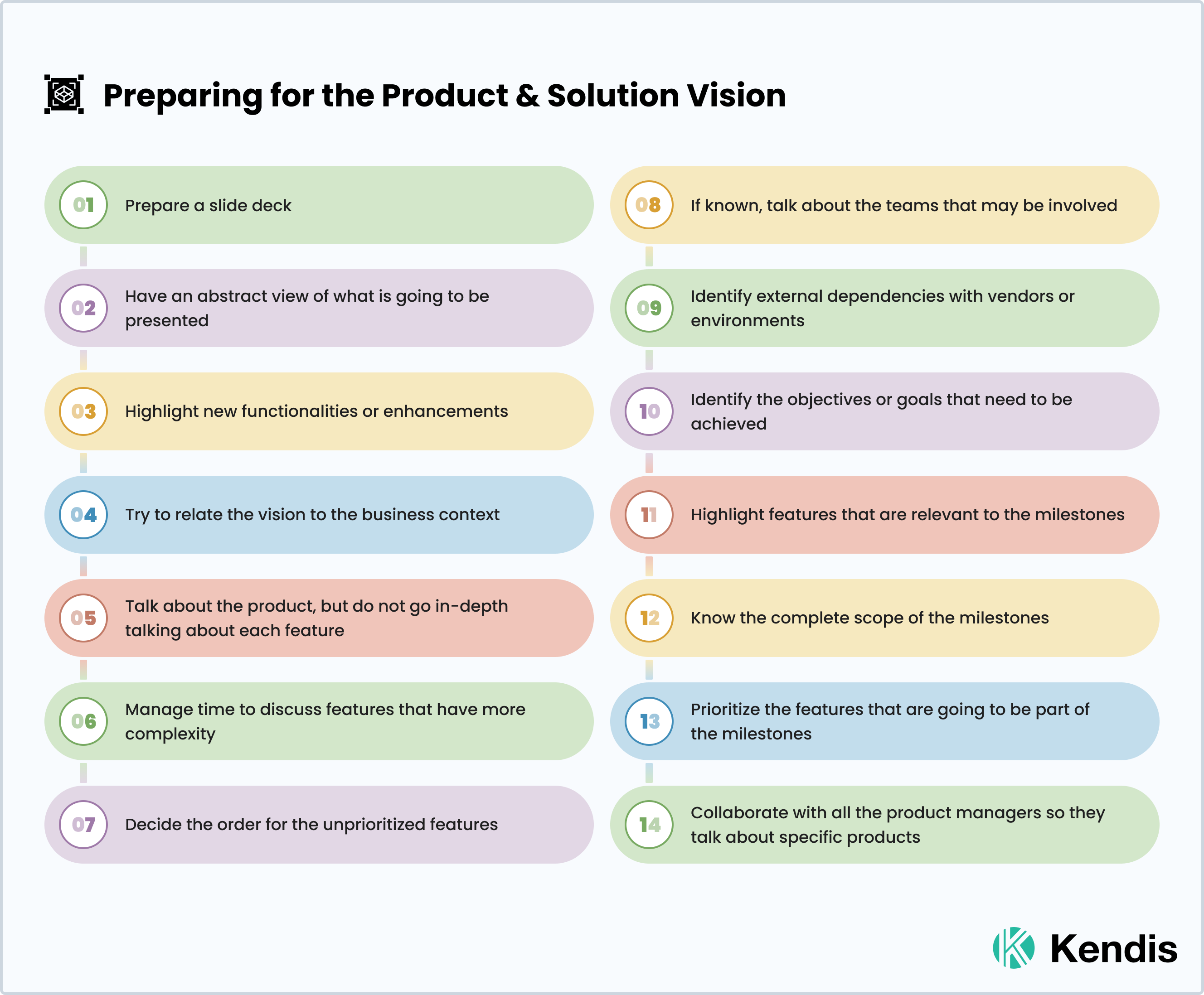 Preparing for the Product & Solution Vision

01 Prepare a slide deck

02 Have an abstract view of what is going to be presented

03 Highlight new functionalities or enhancements

04 Try to relate the vision to the business context

05 Talk about the product, but do not go in-depth talking about each feature

06 Manage time to discuss features that have more complexity

07 Decide the order for the unprioritized features

08 If known, talk about the teams that may be involved

09 Identify external dependencies with vendors or environments

10 Identify the objectives or goals that need to be achieved

11 Highlight features that are relevant to the milestones

12 Know the complete scope of the milestones

13 Prioritize the features that are going to be part of the milestones

14 Collaborate with all the product managers so they talk about specific products

Kendis